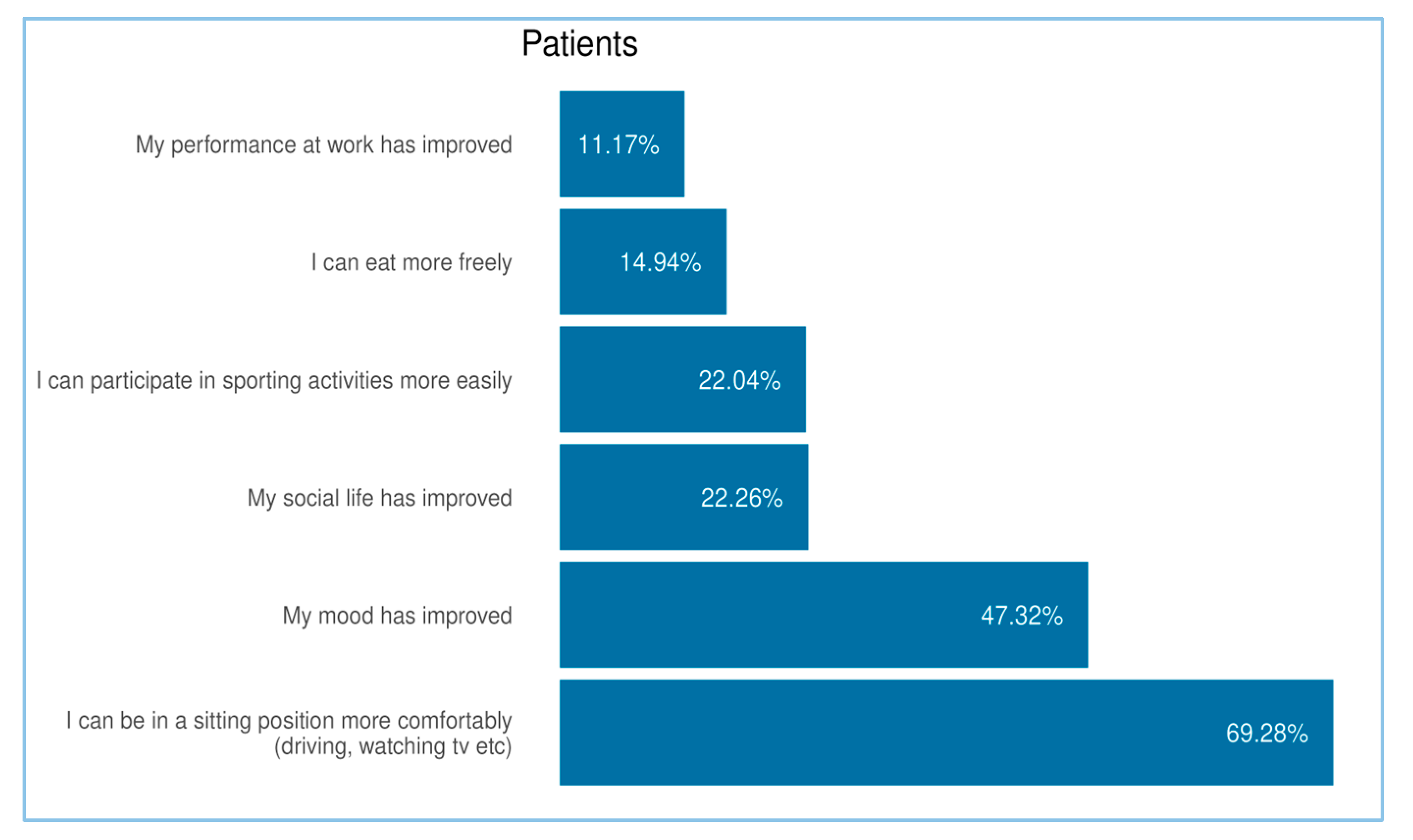 Patients

My performance at work has improved 11.17%

I can eat more freely 14.94%

I can participate in sporting activities more easily 22.04%

My social life has improved 22.26%

My mood has improved 47.32%

I can be in a sitting position more comfortably (driving, watching tv etc) 69.28%